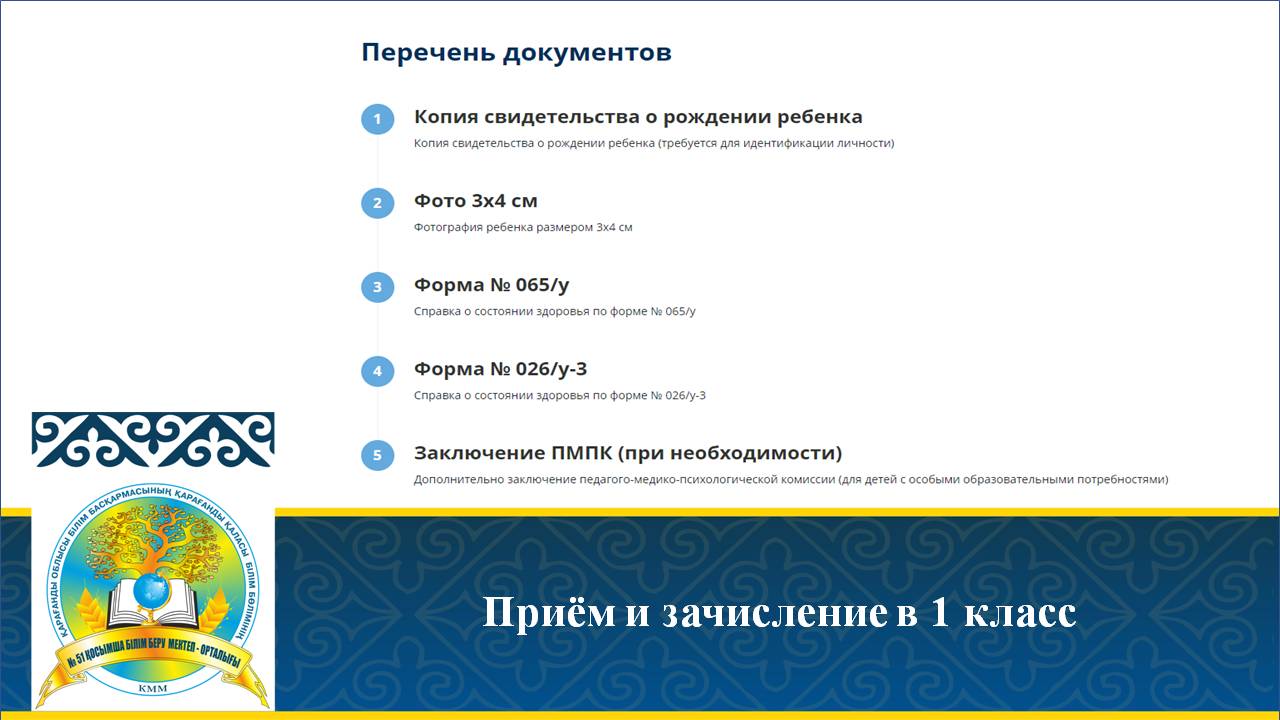 Перечень документов

1 Копия свидетельства о рождении ребенка

Копия свидетельства о рождении ребенка (требуется для идентификации личности)

2 Фото 3х4 см

Фотография ребенка размером 3х4 см

3 Форма № 065/у

Справка о состоянии здоровья по форме № 065/у

4 Форма № 026/у-3

Справка о состоянии здоровья по форме № 026/у-3

5 Заключение ПМПК (при необходимости)

Дополнительно заключение педагого-медико-психологической комиссии (для детей с особыми образовательными потребностями)

ҚАРАҒАНДЫ ОБЛЫСЫ БІЛІМ БАСҚАРМАСЫНЫҢ ҚАРАҒАНДЫ ҚАЛАСЫ БІЛІМ БӨЛІМІНІҢ

№ 51 ҚОСЫМША БІЛІМ БЕРУ МЕКТЕП - ОРТАЛЫҒЫ

КММ

Приём и зачисление в 1 класс